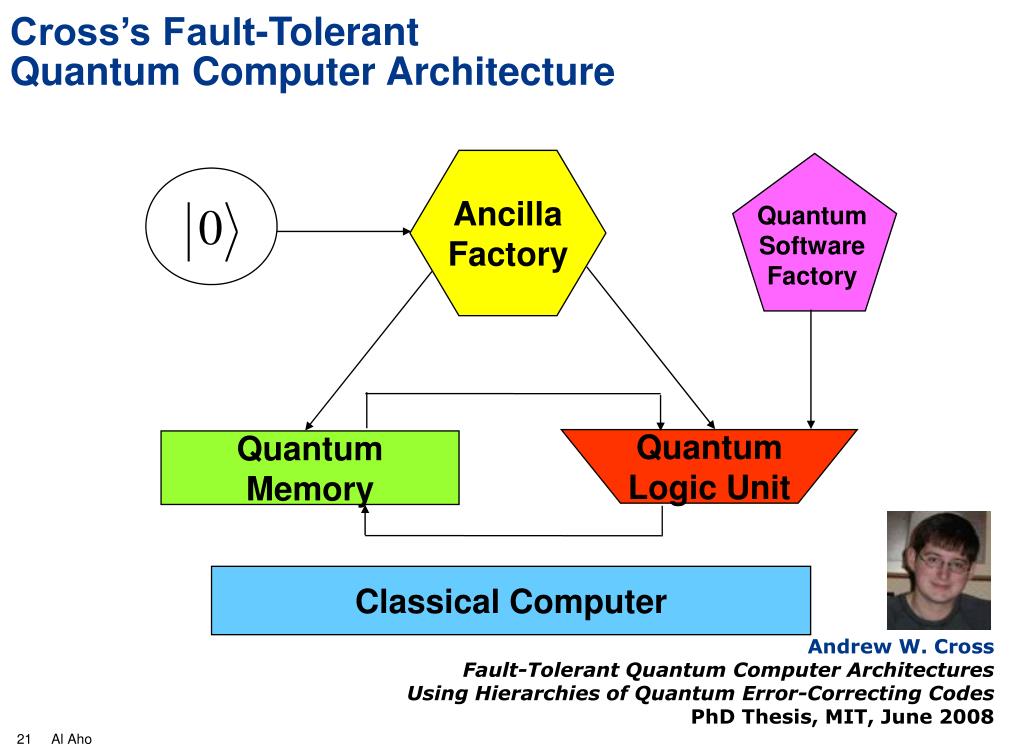 Cross's Fault-Tolerant
Quantum Computer Architecture

$|0\rangle$

Ancilla Factory

Quantum Software Factory

Quantum Memory

Quantum Logic Unit

Classical Computer

Andrew W. Cross
Fault-Tolerant Quantum Computer Architectures
Using Hierarchies of Quantum Error-Correcting Codes
PhD Thesis, MIT, June 2008

21 Al Aho